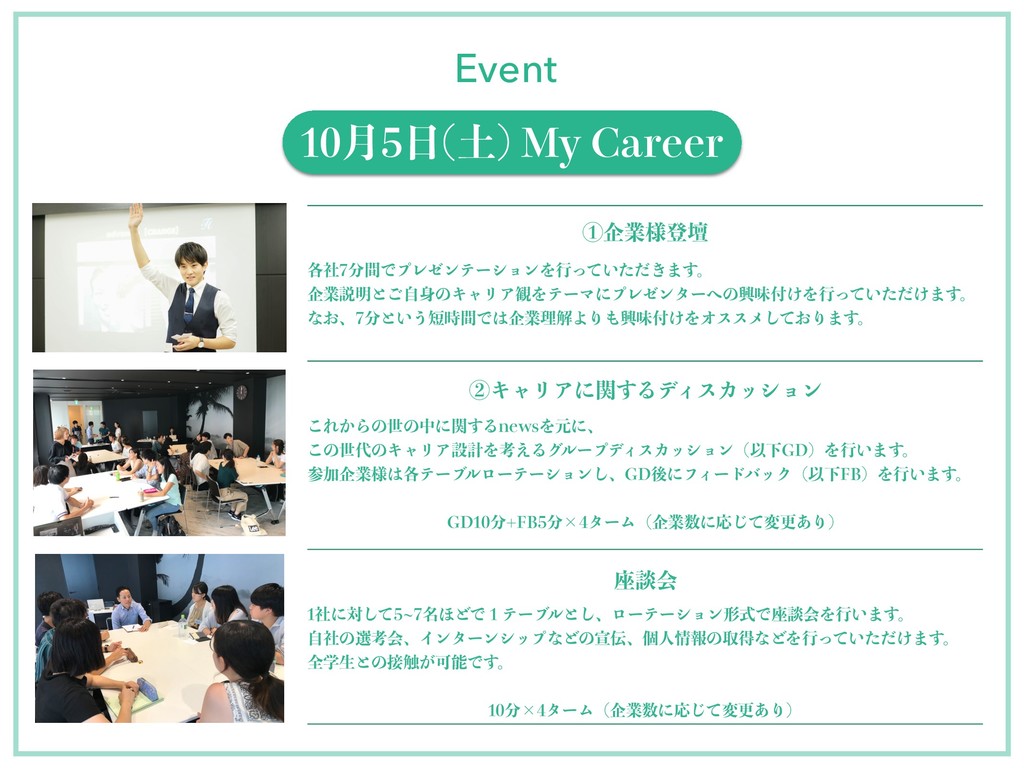 Event

10月5日(土) My Career

①企業様登壇

各社7分間でプレゼンテーションを行っていただきます。
企業説明とご自身のキャリア観をテーマにプレゼンターへの興味付けを行っていただけます。
なお、7分という短時間では企業理解よりも興味付けをオススメしております。

②キャリアに関するディスカッション

これからの世の中に関するnewsを元に、
この世代のキャリア設計を考えるグループディスカッション（以下GD）を行います。
参加企業様は各テーブルローテーションし、GD後にフィードバック（以下FB）を行います。

GD10分+FB5分×4ターム（企業数に応じて変更あり）

座談会

1社に対して5~7名ほどで１テーブルとし、ローテーション形式で座談会を行います。
自社の選考会、インターンシップなどの宣伝、個人情報の取得などを行っていただけます。
全学生との接触が可能です。

10分×4ターム（企業数に応じて変更あり）